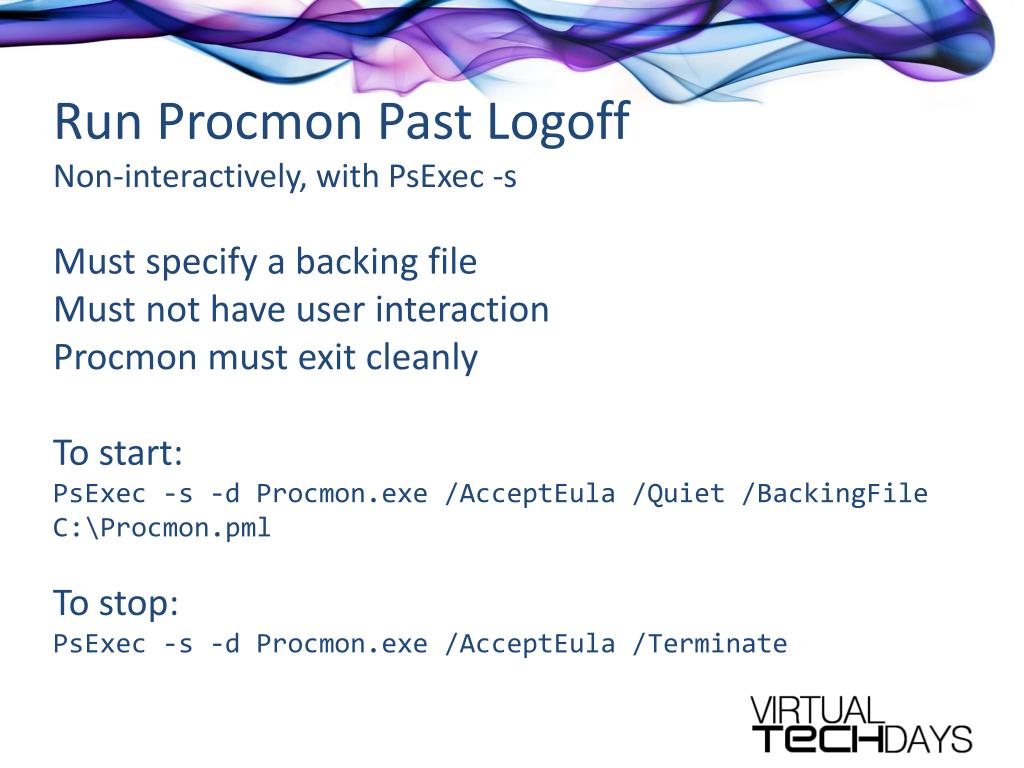 Run Procmon Past Logoff
Non-interactively, with PsExec -s

Must specify a backing file
Must not have user interaction
Procmon must exit cleanly

To start:
PsExec -s -d Procmon.exe /AcceptEula /Quiet /BackingFile C:\Procmon.pml

To stop:
PsExec -s -d Procmon.exe /AcceptEula /Terminate

VIRTUAL
TECHDAYS